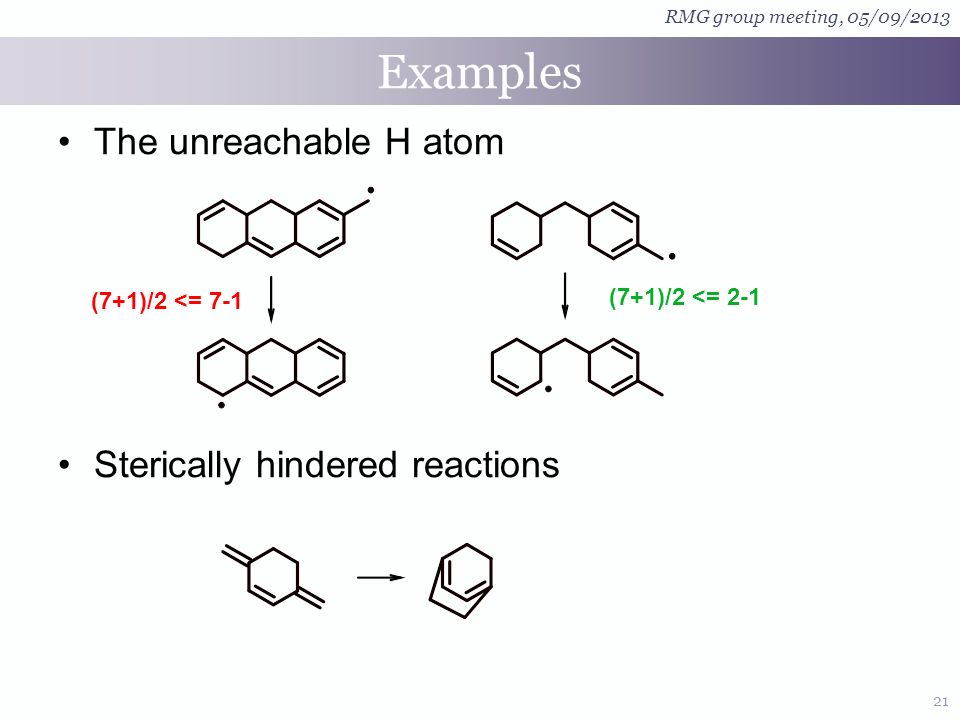 RMG group meeting, 05/09/2013

Examples

• The unreachable H atom

(7+1)/2 <= 7-1

(7+1)/2 <= 2-1

• Sterically hindered reactions

21